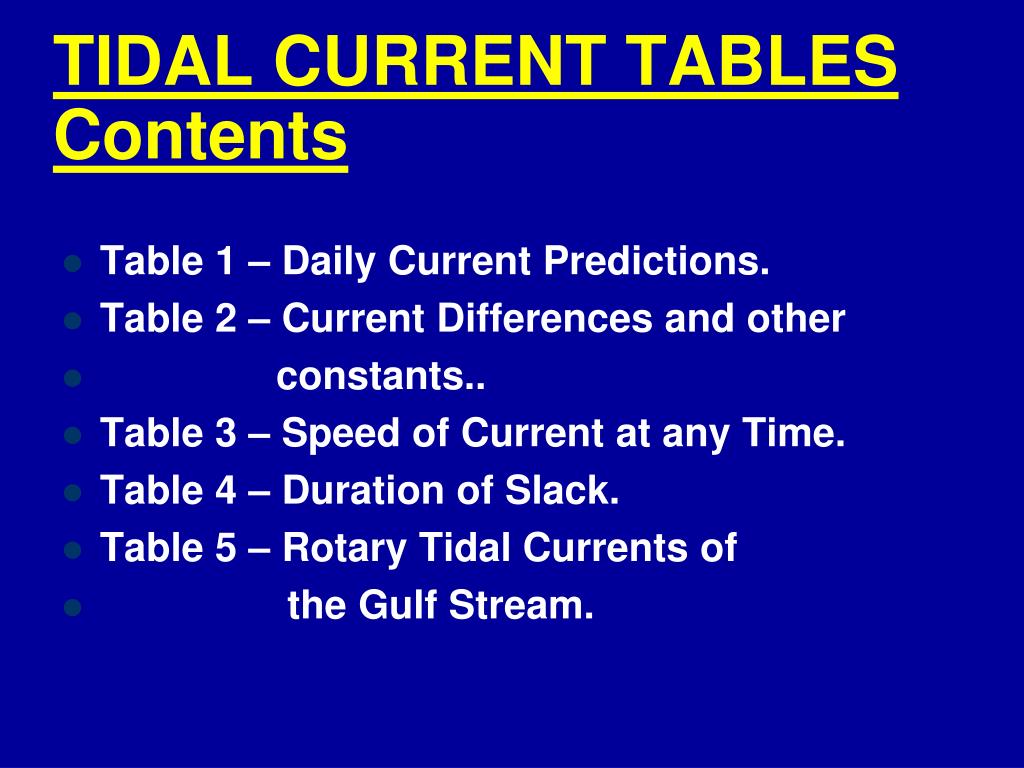 TIDAL CURRENT TABLES
Contents

- Table 1 – Daily Current Predictions.
- Table 2 – Current Differences and other
- constants..
- Table 3 – Speed of Current at any Time.
- Table 4 – Duration of Slack.
- Table 5 – Rotary Tidal Currents of
- the Gulf Stream.